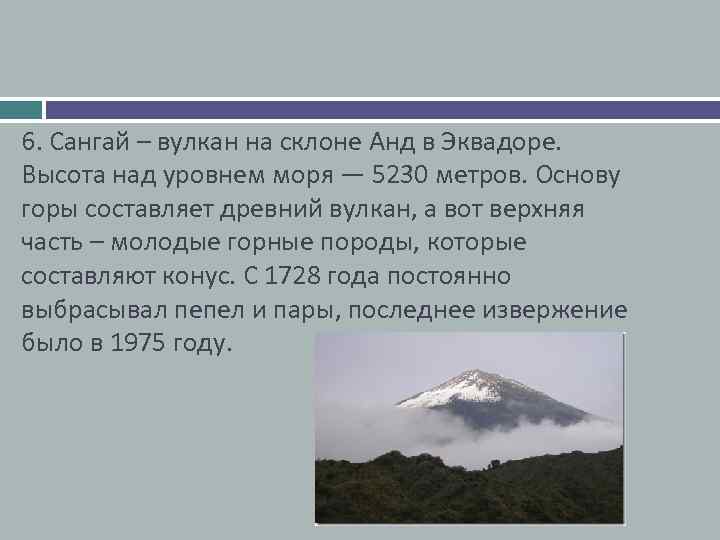 6. Сангай – вулкан на склоне Анд в Эквадоре. Высота над уровнем моря — 5230 метров. Основу горы составляет древний вулкан, а вот верхняя часть – молодые горные породы, которые составляют конус. С 1728 года постоянно выбрасывал пепел и пары, последнее извержение было в 1975 году.